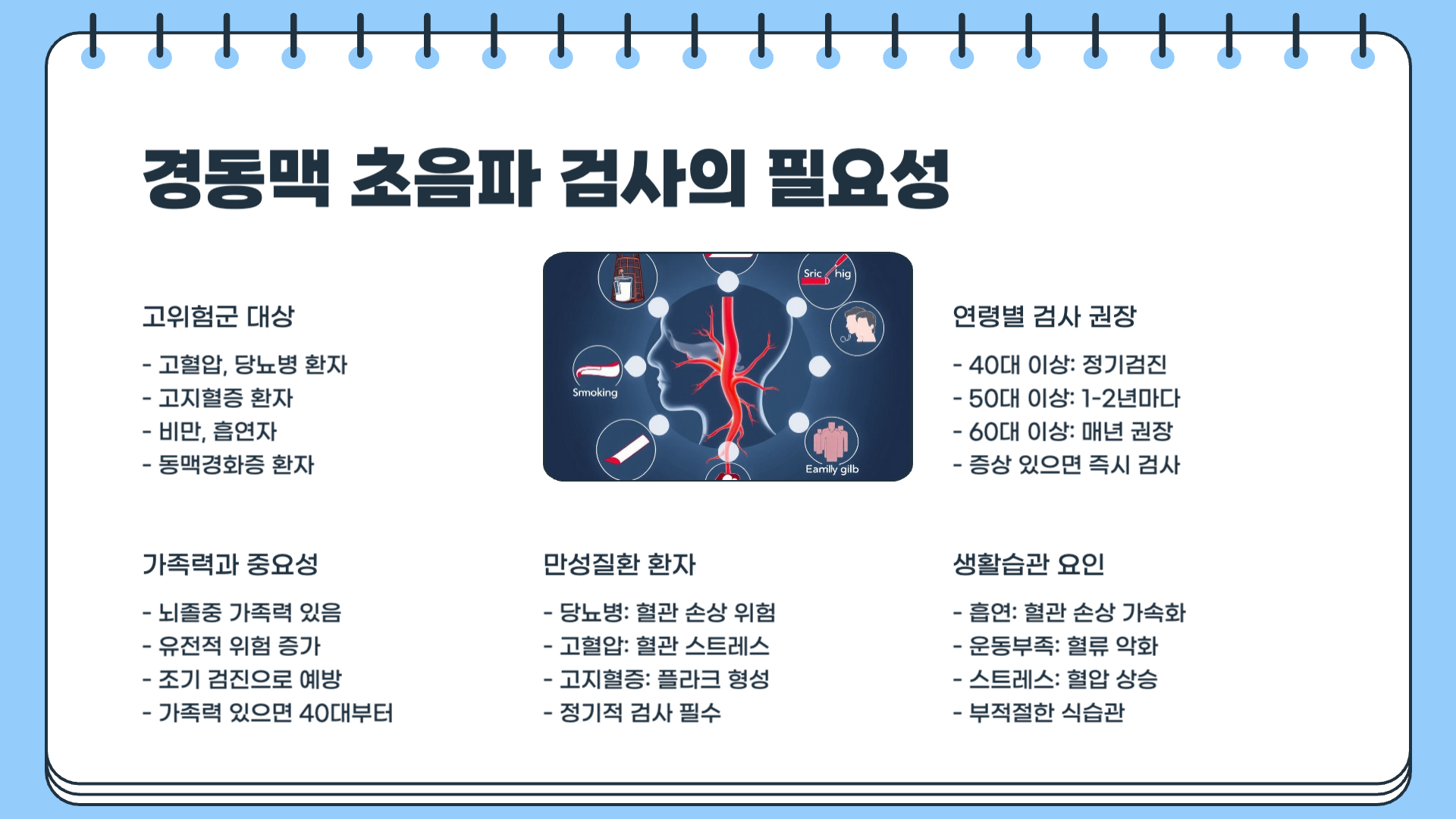 경동맥 초음파 검사의 필요성

고위험군 대상

- 고혈압, 당뇨병 환자
- 고지혈증 환자
- 비만, 흡연자
- 동맥경화증 환자

Sric hig

Smoking

Eamily gilb

연령별 검사 권장

- 40대 이상: 정기검진
- 50대 이상: 1-2년마다
- 60대 이상: 매년 권장
- 증상 있으면 즉시 검사

가족력과 중요성

- 뇌졸중 가족력 있음
- 유전적 위험 증가
- 조기 검진으로 예방
- 가족력 있으면 40대부터

만성질환 환자

- 당뇨병: 혈관 손상 위험
- 고혈압: 혈관 스트레스
- 고지혈증: 플라크 형성
- 정기적 검사 필수

생활습관 요인

- 흡연: 혈관 손상 가속화
- 운동부족: 혈류 악화
- 스트레스: 혈압 상승
- 부적절한 식습관